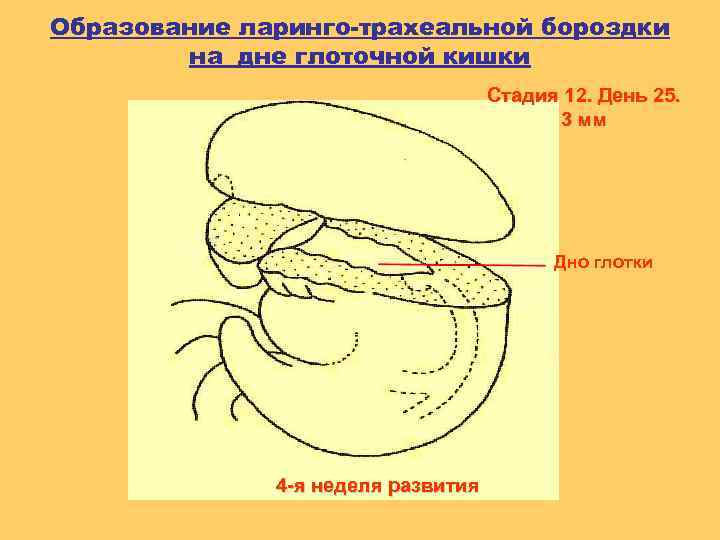 Образование ларинго-трахеальной бороздки на дне глоточной кишки

Стадия 12. День 25.
3 мм

Дно глотки

4-я неделя развития